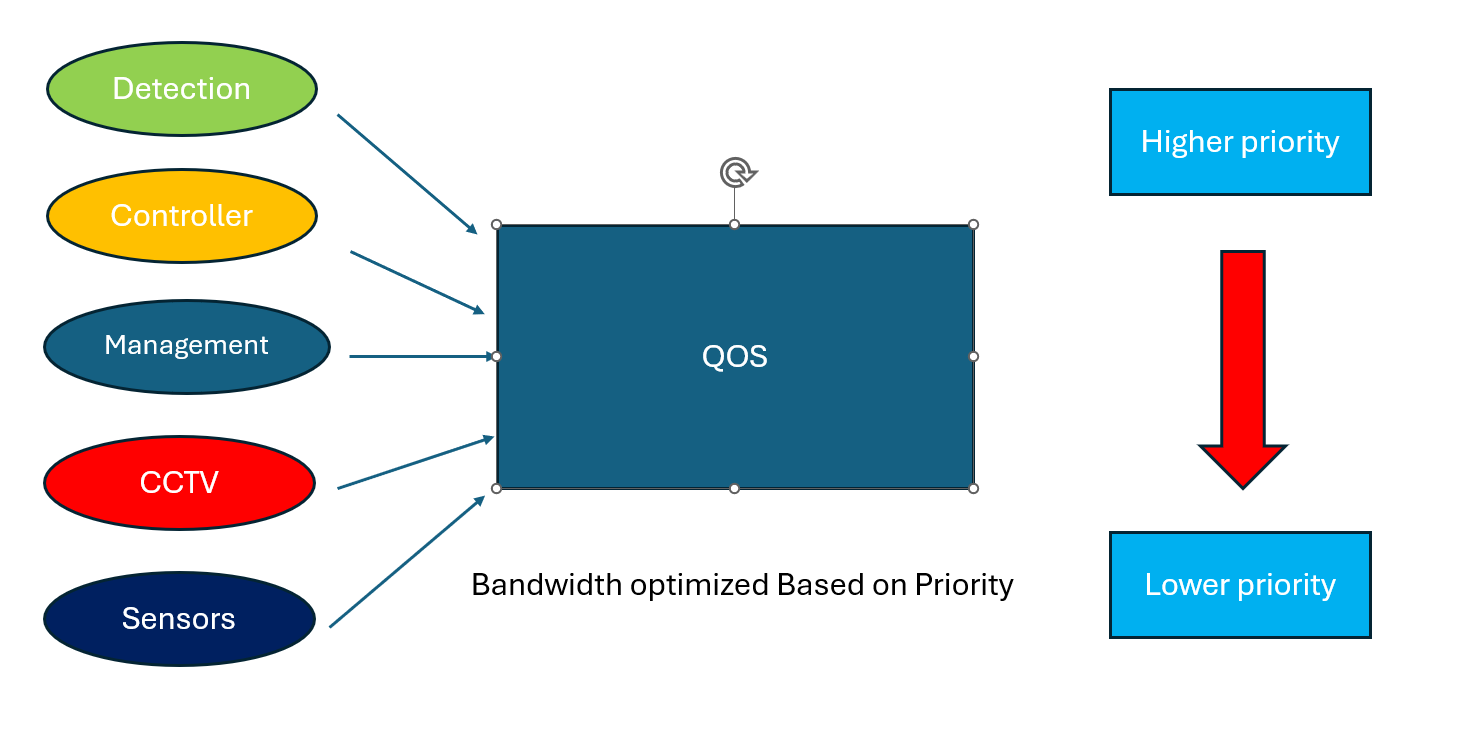 Detection

Controller

Management

CCTV

Sensors

QOS

Bandwidth optimized Based on Priority

Higher priority

Lower priority